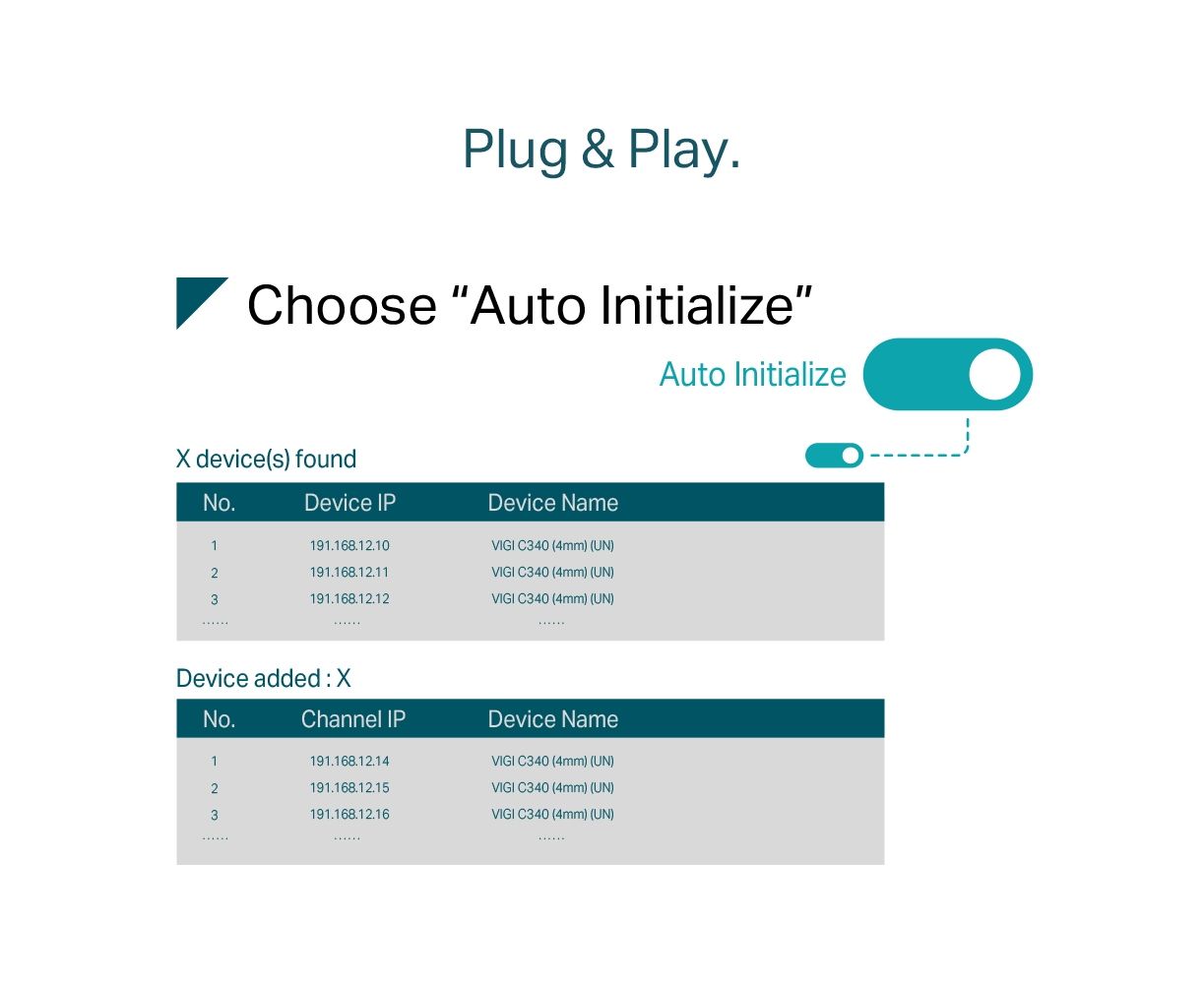 Plug & Play.

Choose “Auto Initialize”

Auto Initialize

X device(s) found

| No. | Device IP | Device Name |
|---|---|---|
| 1 | 191.168.12.10 | VIGI C340 (4mm) (UN) |
| 2 | 191.168.12.11 | VIGI C340 (4mm) (UN) |
| 3 | 191.168.12.12 | VIGI C340 (4mm) (UN) |
| …… | …… | …… |

Device added : X

| No. | Channel IP | Device Name |
|---|---|---|
| 1 | 191.168.12.14 | VIGI C340 (4mm) (UN) |
| 2 | 191.168.12.15 | VIGI C340 (4mm) (UN) |
| 3 | 191.168.12.16 | VIGI C340 (4mm) (UN) |
| …… | …… | …… |